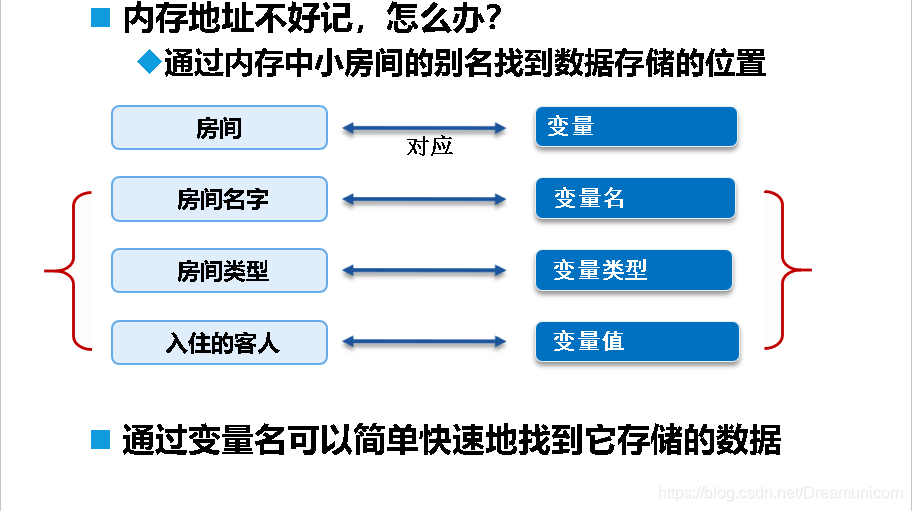 ■ 内存地址不好记，怎么办？

◆通过内存中小房间的别名找到数据存储的位置

房间
对应
变量

房间名字
变量名

房间类型
变量类型

入住的客人
变量值

■ 通过变量名可以简单快速地找到它存储的数据

https://blog.csdn.net/Dreamunicorn